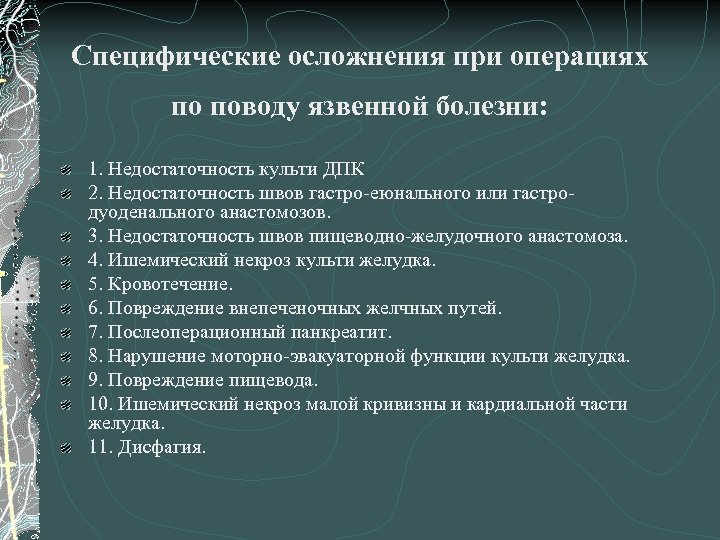 Специфические осложнения при операциях по поводу язвенной болезни:

1. Недостаточность культи ДПК
2. Недостаточность швов гастро-еюнального или гастро-дуоденального анастомозов.
3. Недостаточность швов пищеводно-желудочного анастомоза.
4. Ишемический некроз культи желудка.
5. Кровотечение.
6. Повреждение внепеченочных желчных путей.
7. Послеоперационный панкреатит.
8. Нарушение моторно-эвакуаторной функции культи желудка.
9. Повреждение пищевода.
10. Ишемический некроз малой кривизны и кардиальной части желудка.
11. Дисфагия.